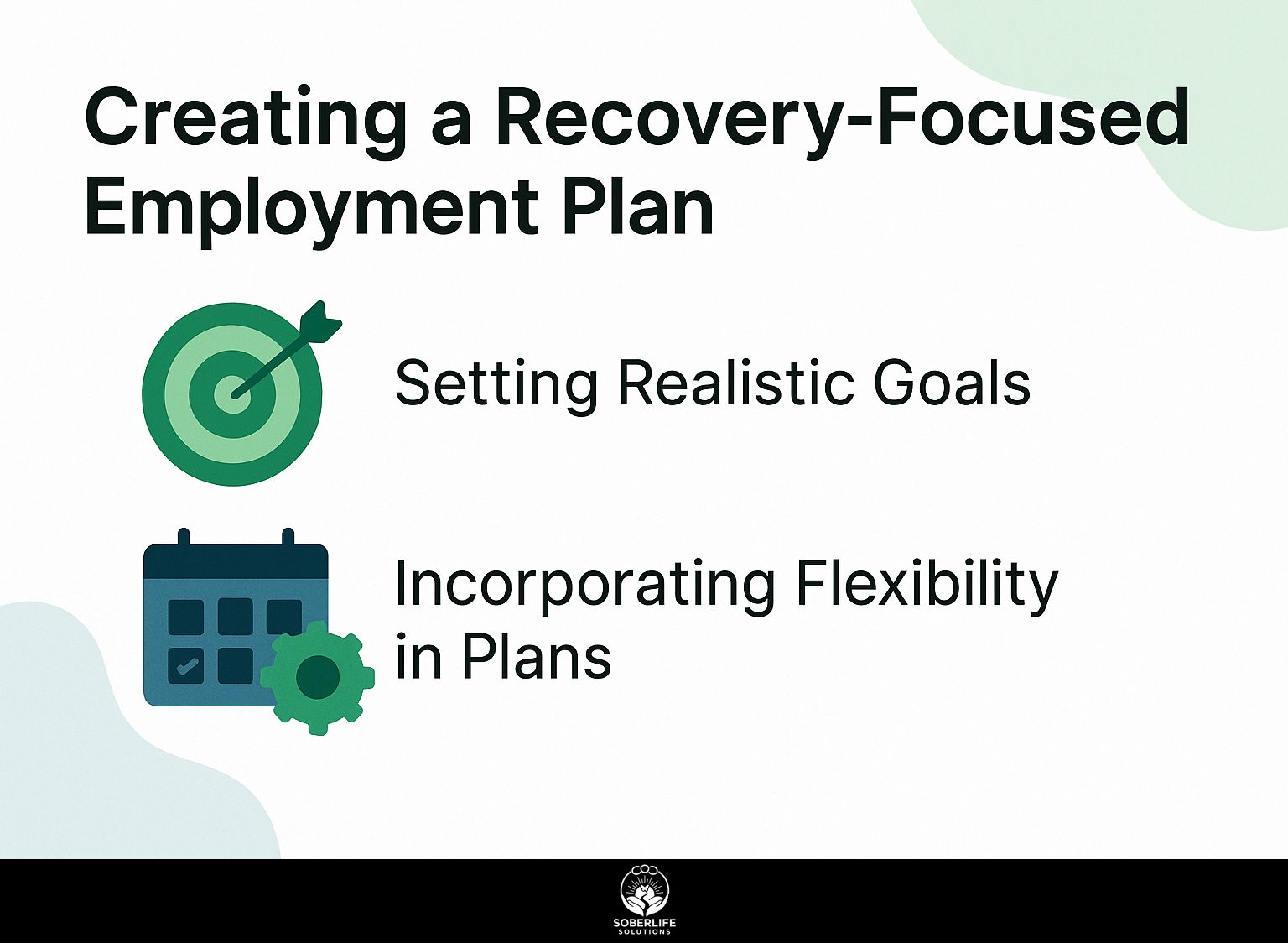 Creating a Recovery-Focused Employment Plan

Setting Realistic Goals

Incorporating Flexibility in Plans

SOBERLIFE
SOLUTIONS